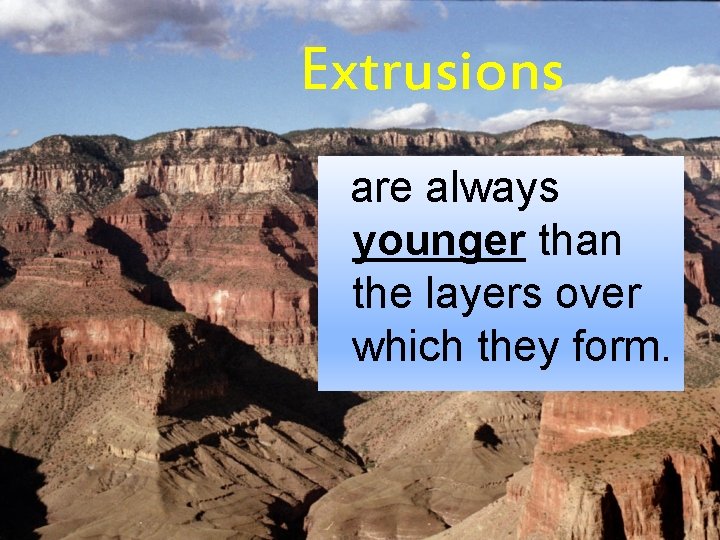 Extrusions

are always younger than the layers over which they form.